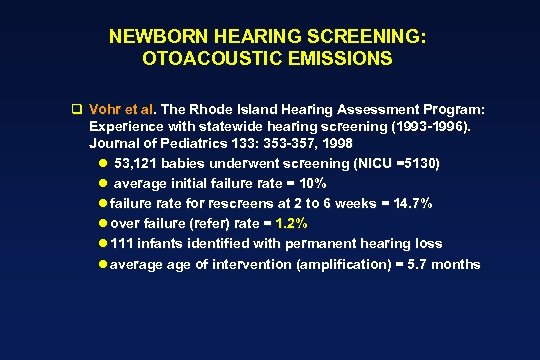 NEWBORN HEARING SCREENING:
OTOACOUSTIC EMISSIONS

❑ Vohr et al. The Rhode Island Hearing Assessment Program: Experience with statewide hearing screening (1993-1996). Journal of Pediatrics 133: 353-357, 1998

● 53,121 babies underwent screening (NICU =5130)
● average initial failure rate = 10%
● failure rate for rescreens at 2 to 6 weeks = 14.7%
● over failure (refer) rate = 1.2%
● 111 infants identified with permanent hearing loss
● average age of intervention (amplification) = 5.7 months